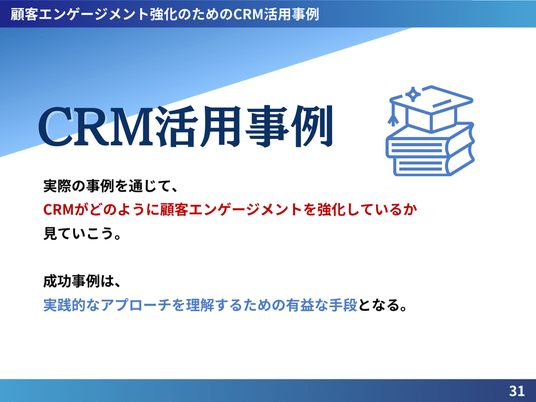 顧客エンゲージメント強化のためのCRM活用事例

CRM活用事例

実際の事例を通じて、
CRMがどのように顧客エンゲージメントを強化しているか
見ていこう。

成功事例は、
実践的なアプローチを理解するための有益な手段となる。

31